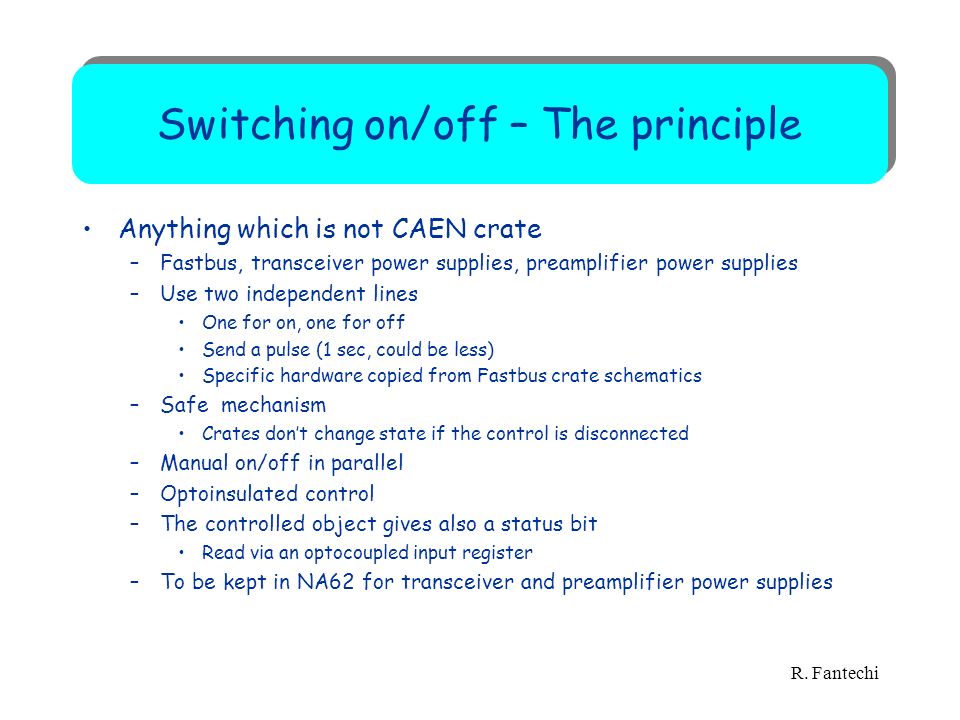 Switching on/off – The principle

• Anything which is not CAEN crate
– Fastbus, transceiver power supplies, preamplifier power supplies
– Use two independent lines
• One for on, one for off
• Send a pulse (1 sec, could be less)
• Specific hardware copied from Fastbus crate schematics
– Safe mechanism
• Crates don't change state if the control is disconnected
– Manual on/off in parallel
– Optoinsulated control
– The controlled object gives also a status bit
• Read via an optocoupled input register
– To be kept in NA62 for transceiver and preamplifier power supplies

R. Fantechi